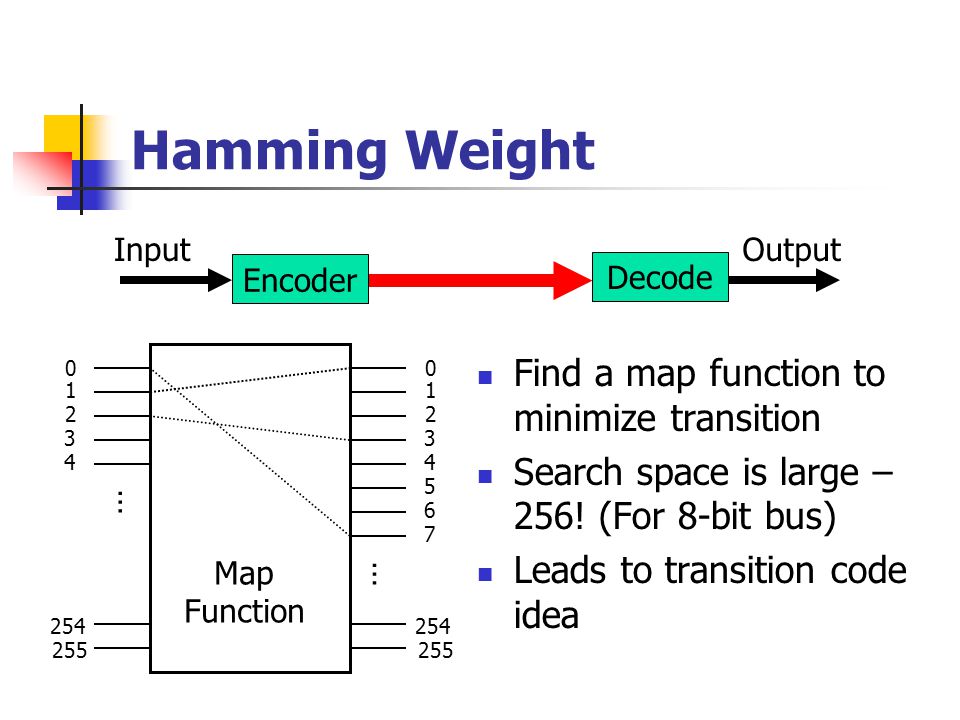 Hamming Weight

Input

Encoder

Decode

Output

0
1
2
3
4
⋮
254
255

Map Function

0
1
2
3
4
5
6
7
⋮
254
255

- Find a map function to minimize transition
- Search space is large – 256! (For 8-bit bus)
- Leads to transition code idea